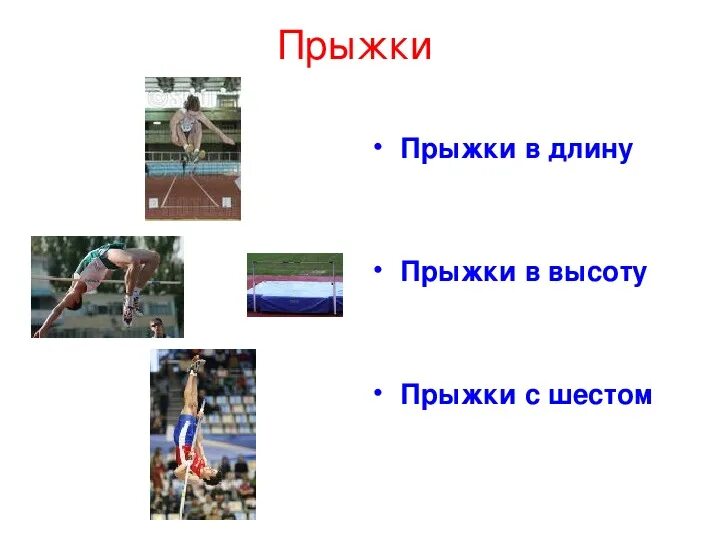 Прыжки

• Прыжки в длину

• Прыжки в высоту

• Прыжки с шестом